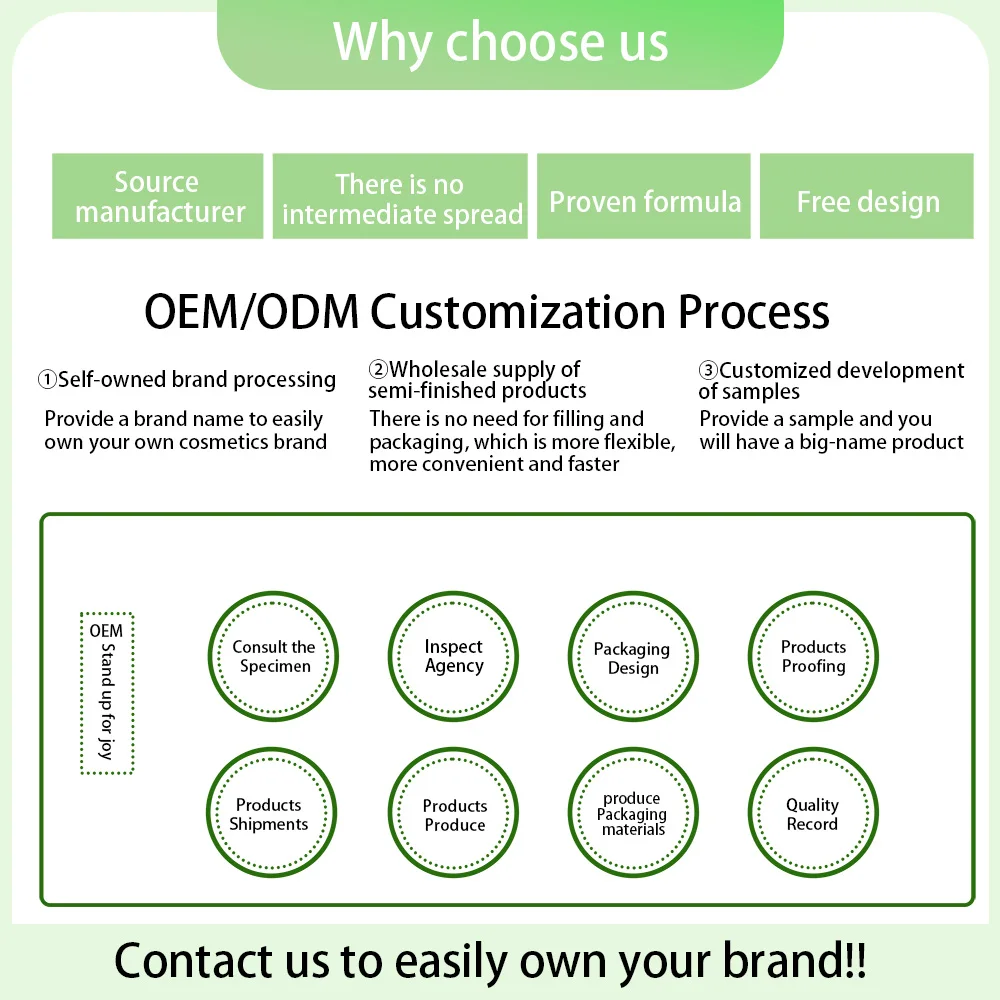 Why choose us

Source manufacturer

There is no intermediate spread

Proven formula

Free design

OEM/ODM Customization Process

①Self-owned brand processing

Provide a brand name to easily own your own cosmetics brand

②Wholesale supply of semi-finished products

There is no need for filling and packaging, which is more flexible, more convenient and faster

③Customized development of samples

Provide a sample and you will have a big-name product

OEM Stand up for joy

Consult the Specimen

Inspect Agency

Packaging Design

Products Proofing

Products Shipments

Products Produce

produce Packaging materials

Quality Record

Contact us to easily own your brand!!